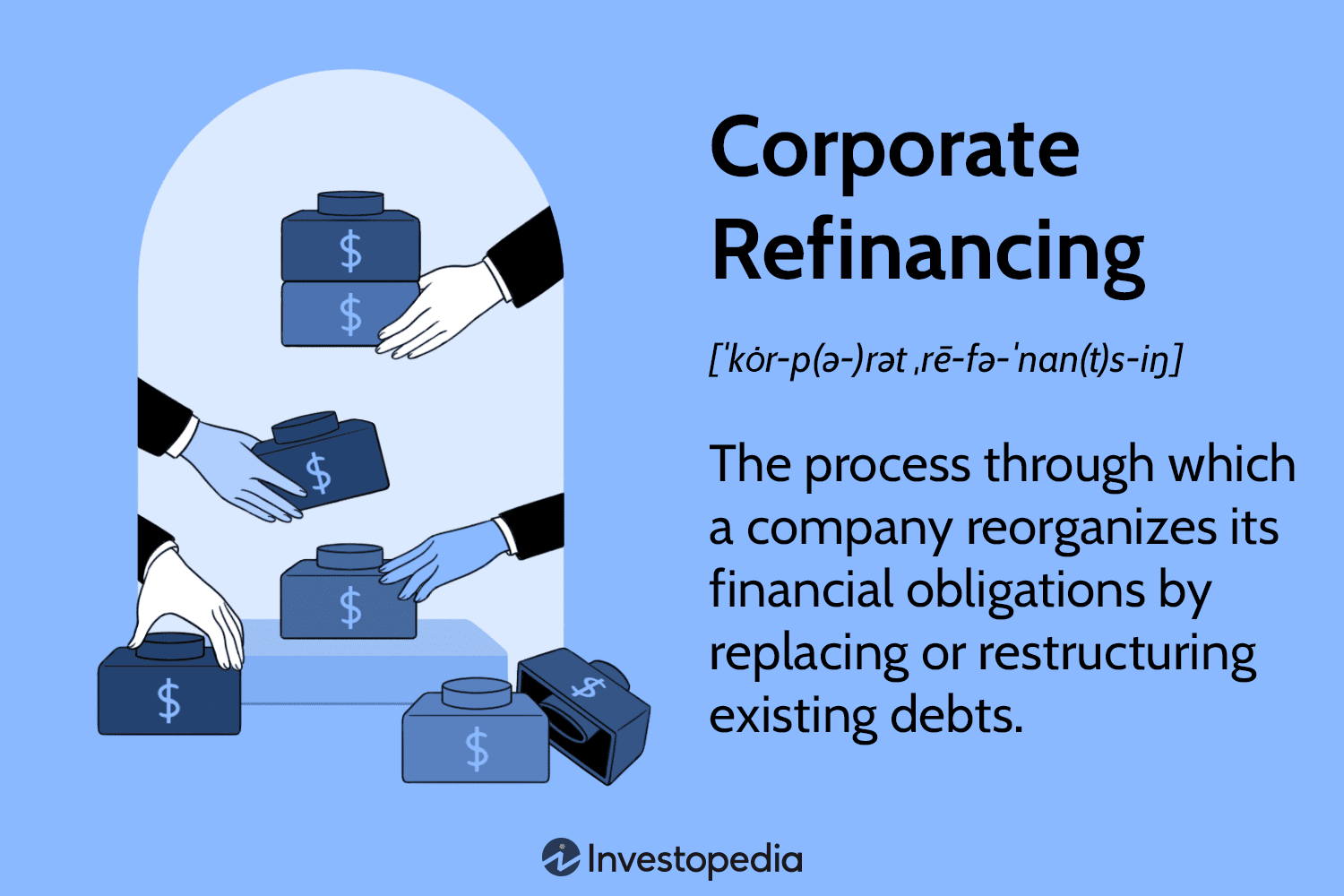 $
$
$
$
$
$
$

Corporate Refinancing

[ˈkȯr-p(ə-)rət ˌrē-fə-ˈnan(t)s-iŋ]

The process through which a company reorganizes its financial obligations by replacing or restructuring existing debts.

Investopedia